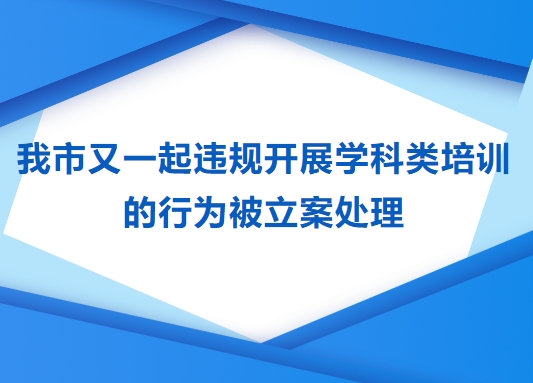 我市又一起违规开展学科类培训的行为被立案处理